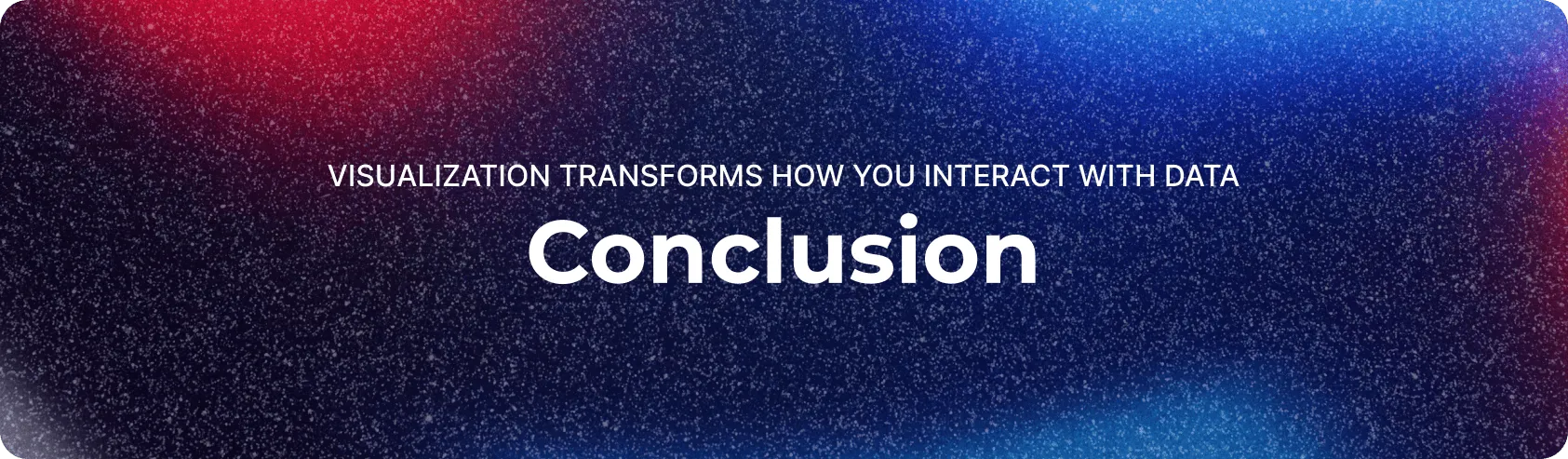 VISUALIZATION TRANSFORMS HOW YOU INTERACT WITH DATA

Conclusion